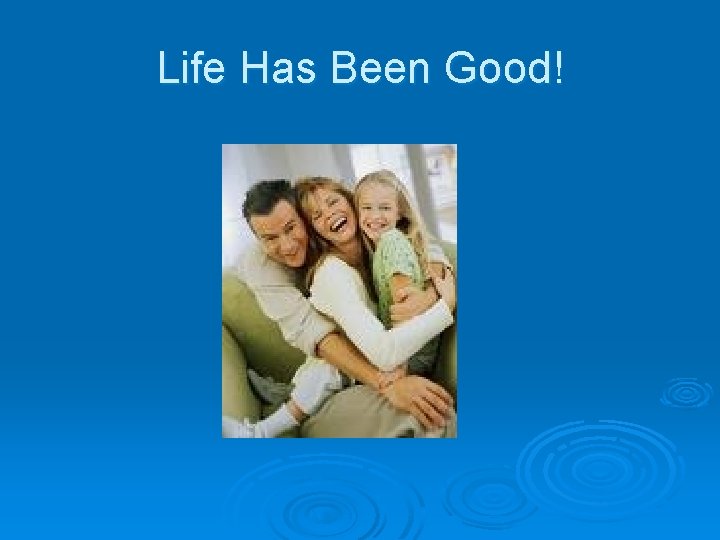 Life Has Been Good!